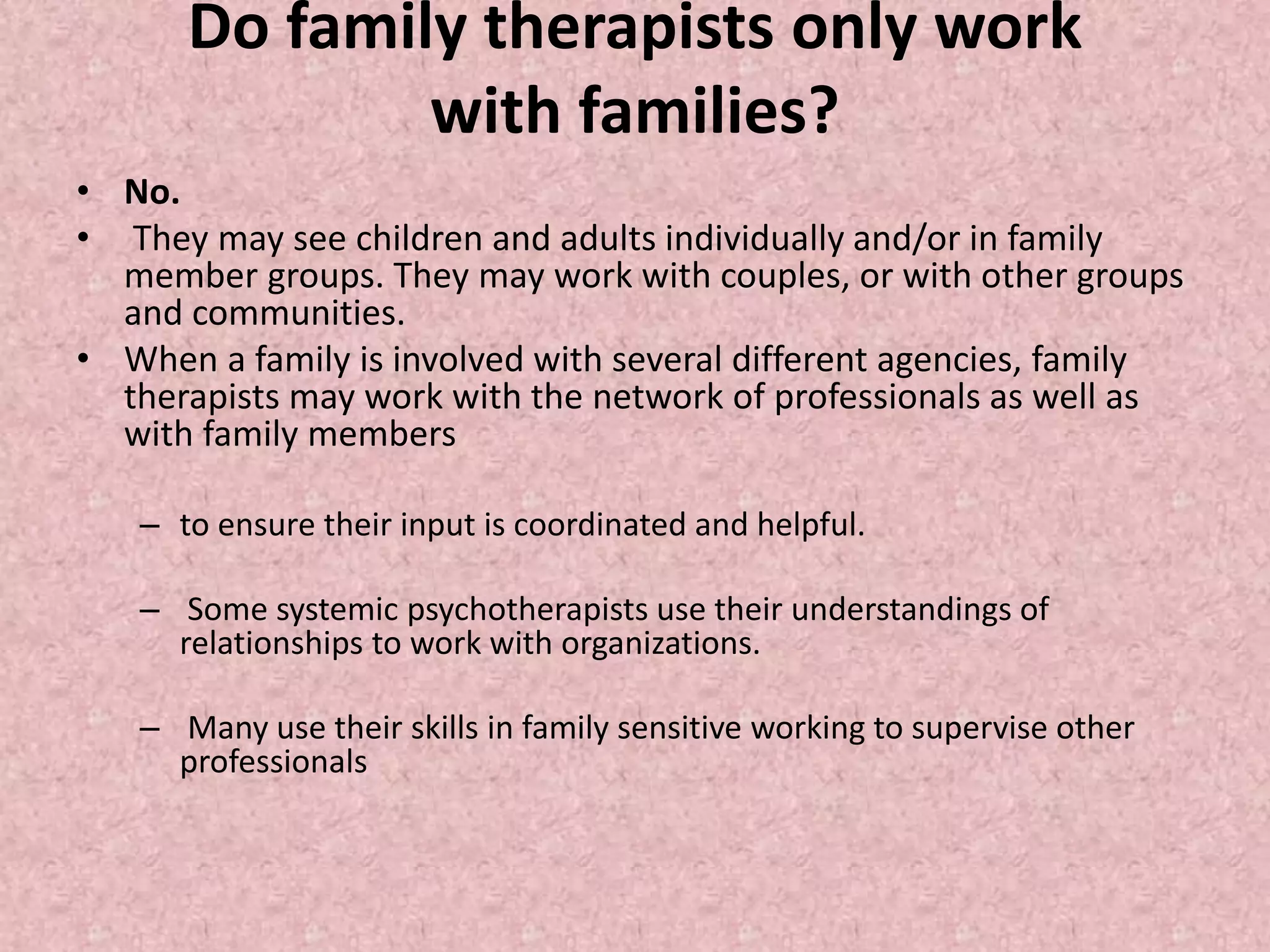 Do family therapists only work with families?

• No.
• They may see children and adults individually and/or in family member groups. They may work with couples, or with other groups and communities.
• When a family is involved with several different agencies, family therapists may work with the network of professionals as well as with family members

– to ensure their input is coordinated and helpful.

– Some systemic psychotherapists use their understandings of relationships to work with organizations.

– Many use their skills in family sensitive working to supervise other professionals